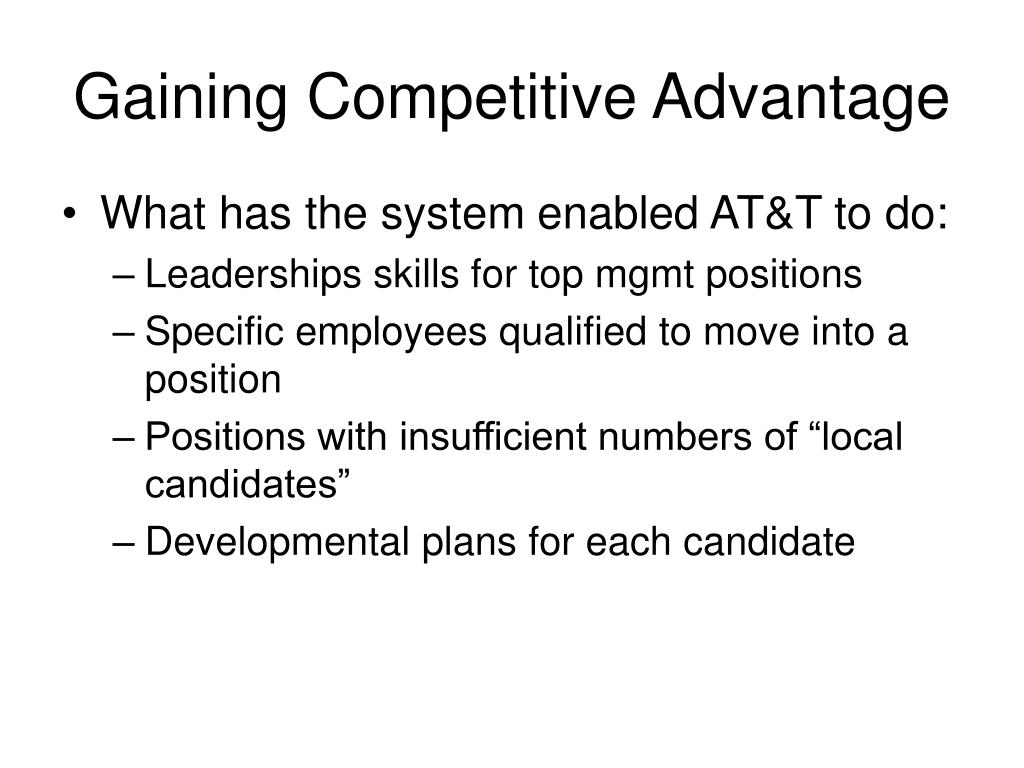 Gaining Competitive Advantage

• What has the system enabled AT&T to do:
– Leaderships skills for top mgmt positions
– Specific employees qualified to move into a position
– Positions with insufficient numbers of “local candidates”
– Developmental plans for each candidate